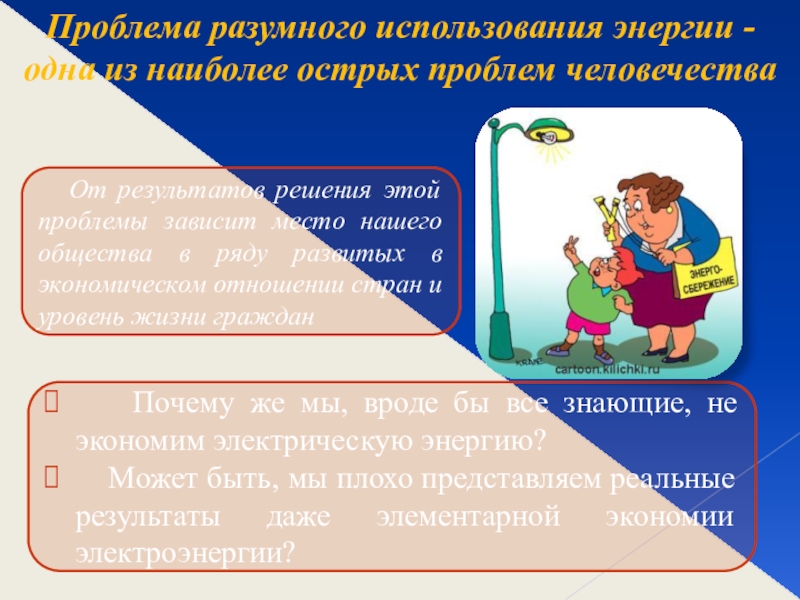 Проблема разумного использования энергии - одна из наиболее острых проблем человечества

От результатов решения этой проблемы зависит место нашего общества в ряду развитых в экономическом отношении стран и уровень жизни граждан

ЭНЕРГО-СБЕРЕЖЕНИЕ

cartoon.kilichki.ru

Почему же мы, вроде бы все знающие, не экономим электрическую энергию?

Может быть, мы плохо представляем реальные результаты даже элементарной экономии электроэнергии?